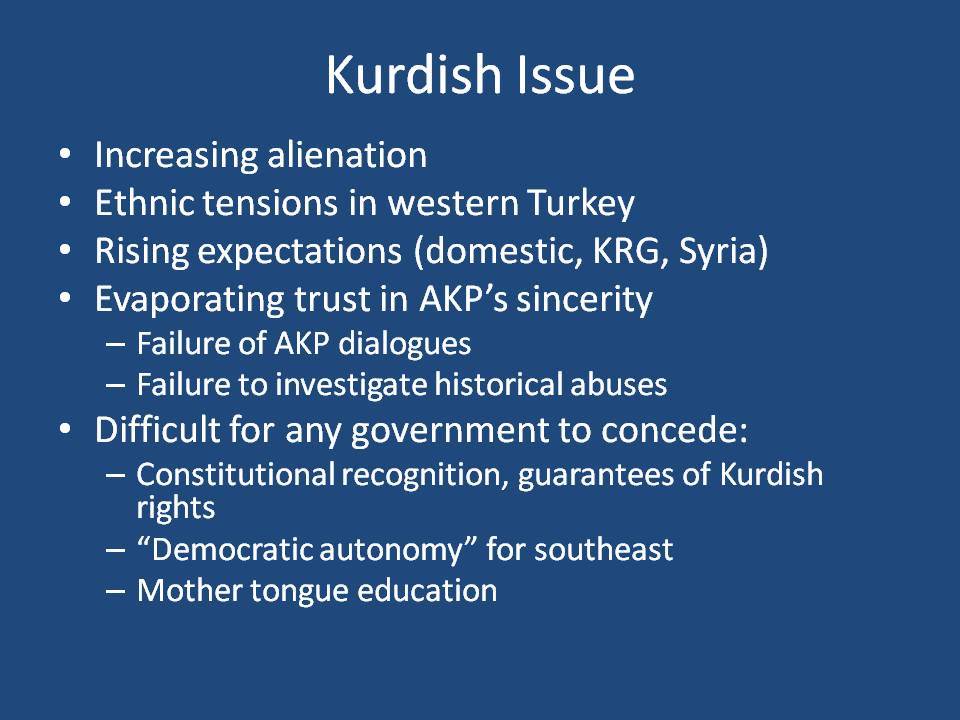 Kurdish Issue

• Increasing alienation
• Ethnic tensions in western Turkey
• Rising expectations (domestic, KRG, Syria)
• Evaporating trust in AKP’s sincerity
– Failure of AKP dialogues
– Failure to investigate historical abuses
• Difficult for any government to concede:
– Constitutional recognition, guarantees of Kurdish rights
– “Democratic autonomy” for southeast
– Mother tongue education